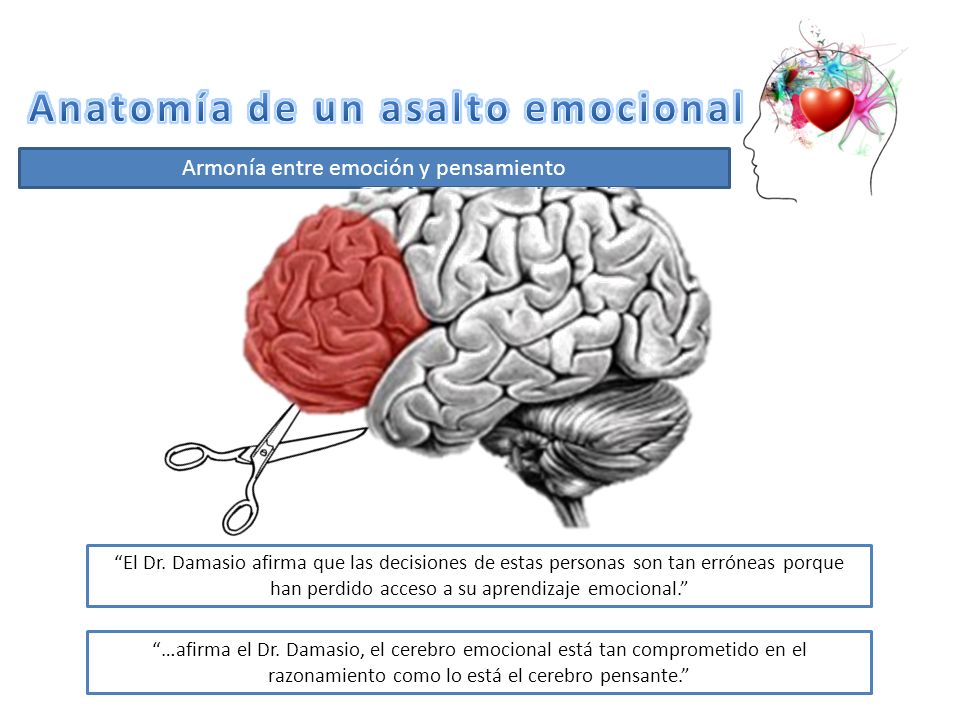 Anatomía de un asalto emocional

Armonía entre emoción y pensamiento

“El Dr. Damasio afirma que las decisiones de estas personas son tan erróneas porque han perdido acceso a su aprendizaje emocional.”

“…afirma el Dr. Damasio, el cerebro emocional está tan comprometido en el razonamiento como lo está el cerebro pensante.”